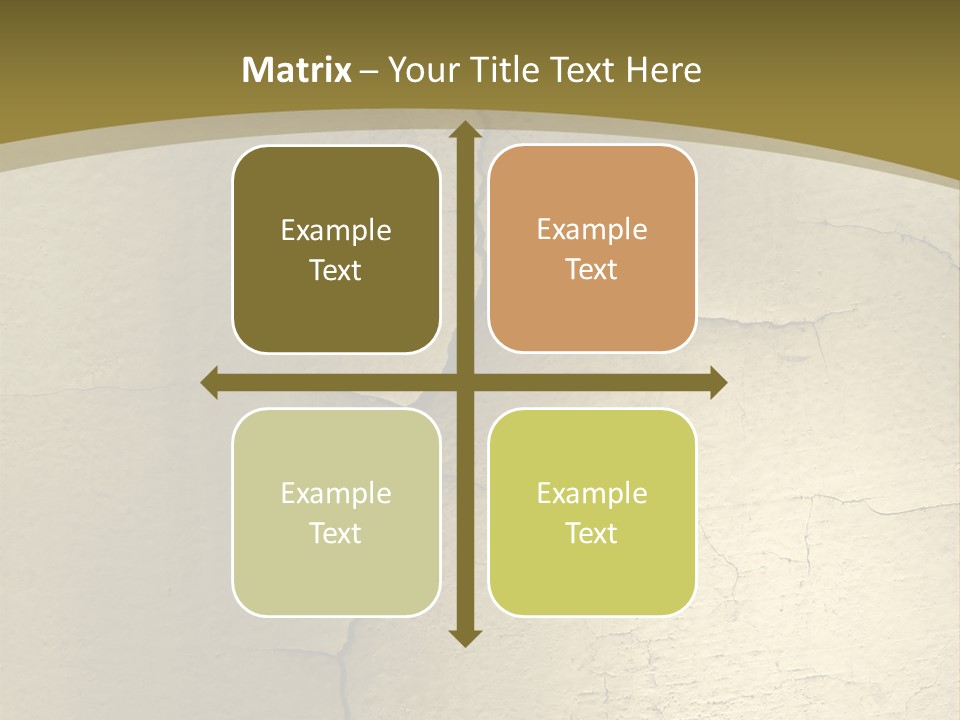 Matrix – Your Title Text Here

Example Text

Example Text

Example Text

Example Text